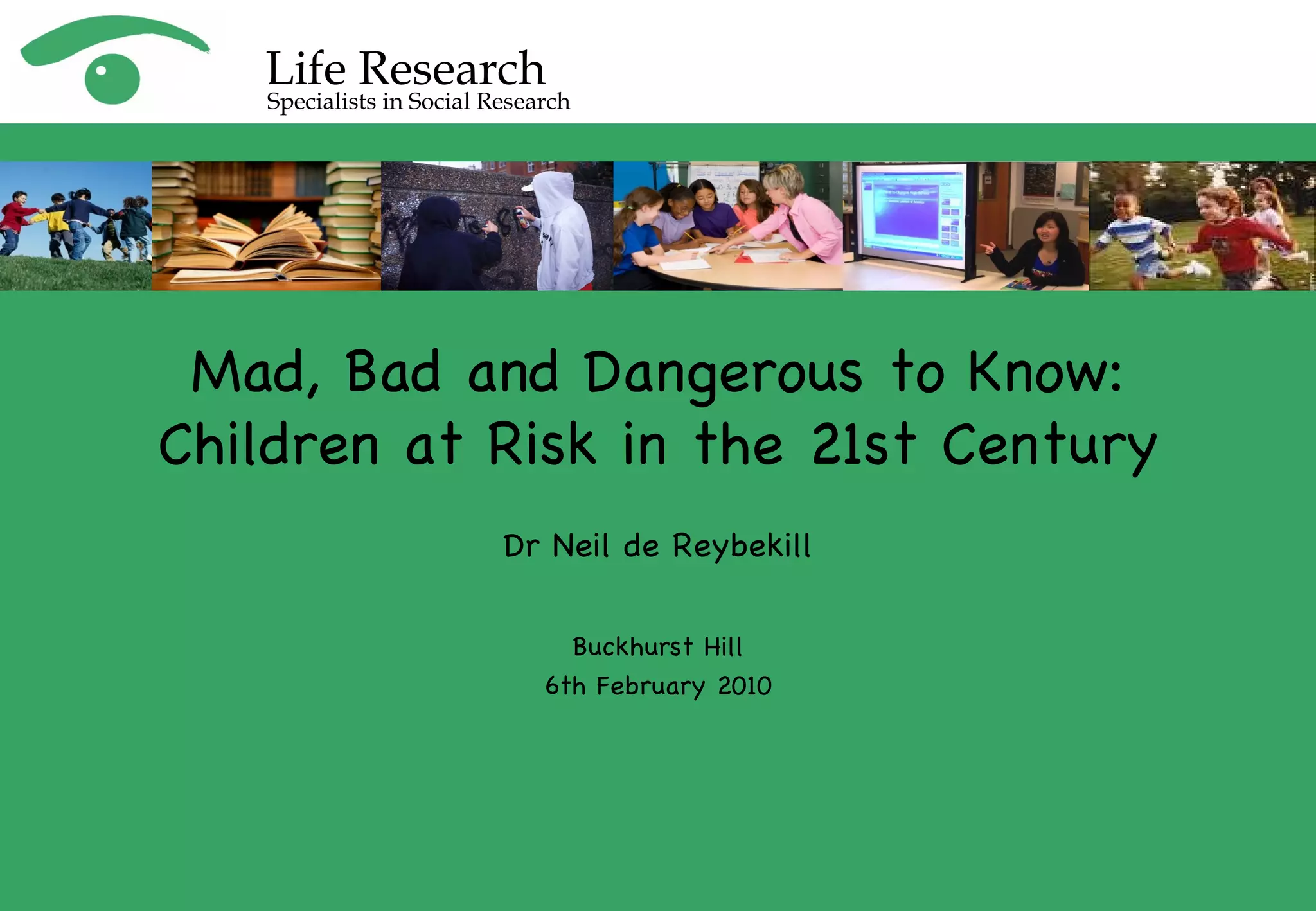 Life Research
Specialists in Social Research

Mad, Bad and Dangerous to Know:
Children at Risk in the 21st Century

Dr Neil de Reybekill

Buckhurst Hill
6th February 2010